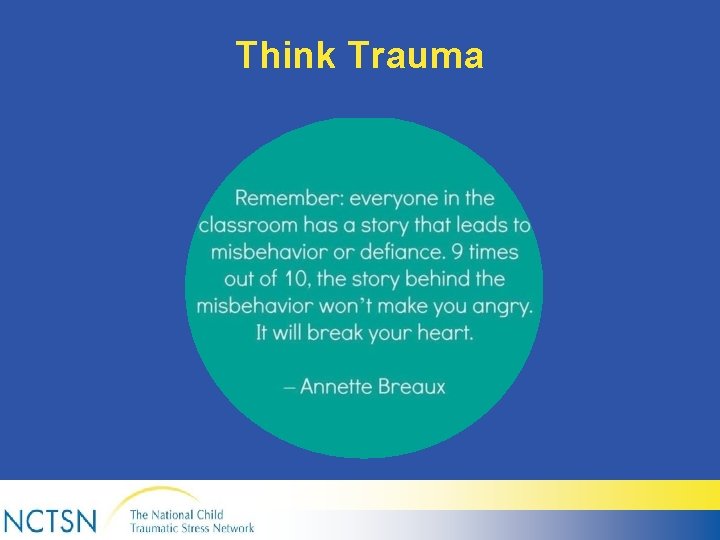 Think Trauma

Remember: everyone in the classroom has a story that leads to misbehavior or defiance. 9 times out of 10, the story behind the misbehavior won't make you angry. It will break your heart.

– Annette Breaux

NCTSN The National Child Traumatic Stress Network